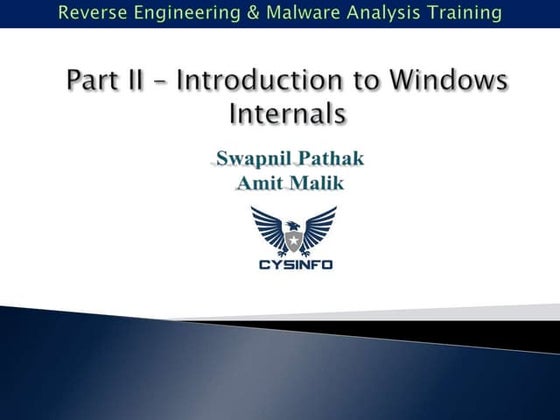 Reverse Engineering & Malware Analysis Training

Part II – Introduction to Windows Internals

Swapnil Pathak
Amit Malik

CYSINFO